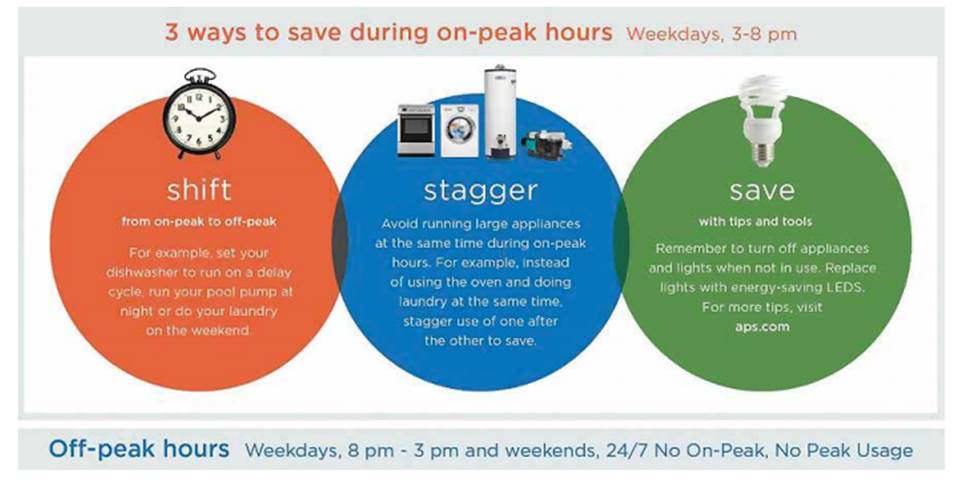 3 ways to save during on-peak hours Weekdays, 3-8 pm

shift

from on-peak to off-peak

For example, set your dishwasher to run on a delay cycle, run your pool pump at night or do your laundry on the weekend.

stagger

Avoid running large appliances at the same time during on-peak hours. For example, instead of using the oven and doing laundry at the same time, stagger use of one after the other to save.

save

with tips and tools

Remember to turn off appliances and lights when not in use. Replace lights with energy-saving LEDS. For more tips, visit aps.com

Off-peak hours Weekdays, 8 pm - 3 pm and weekends, 24/7 No On-Peak, No Peak Usage